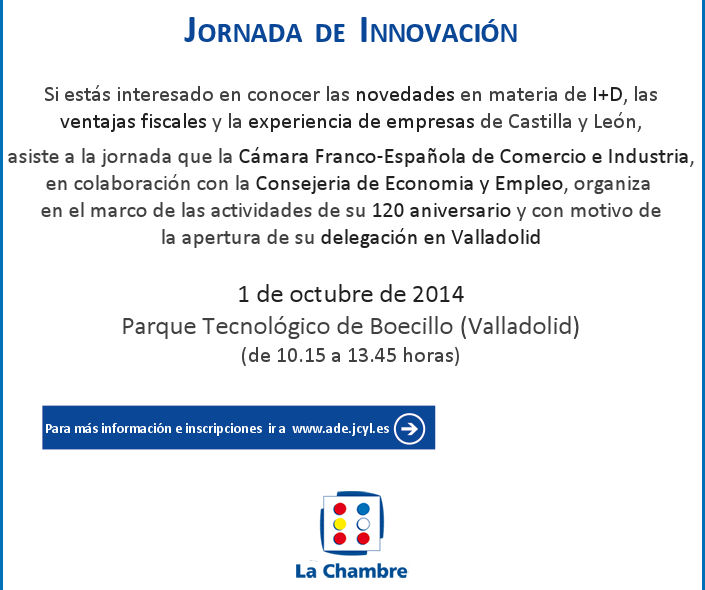 JORNADA DE INNOVACIÓN

Si estás interesado en conocer las novedades en materia de I+D, las ventajas fiscales y la experiencia de empresas de Castilla y León,

asiste a la jornada que la Cámara Franco-Española de Comercio e Industria, en colaboración con la Consejeria de Economia y Empleo, organiza en el marco de las actividades de su 120 aniversario y con motivo de la apertura de su delegación en Valladolid

1 de octubre de 2014
Parque Tecnológico de Boecillo (Valladolid)
(de 10.15 a 13.45 horas)

Para más información e inscripciones ir a www.ade.jcyl.es

La Chambre